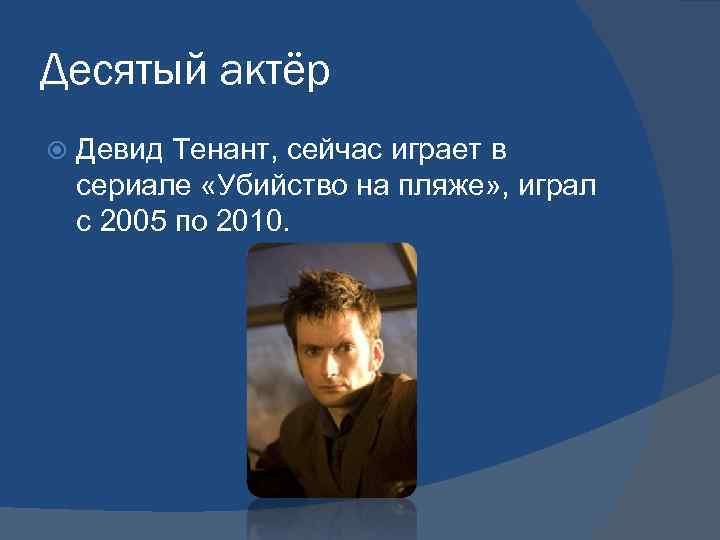 Десятый актёр

Девид Тенант, сейчас играет в сериале «Убийство на пляже», играл с 2005 по 2010.